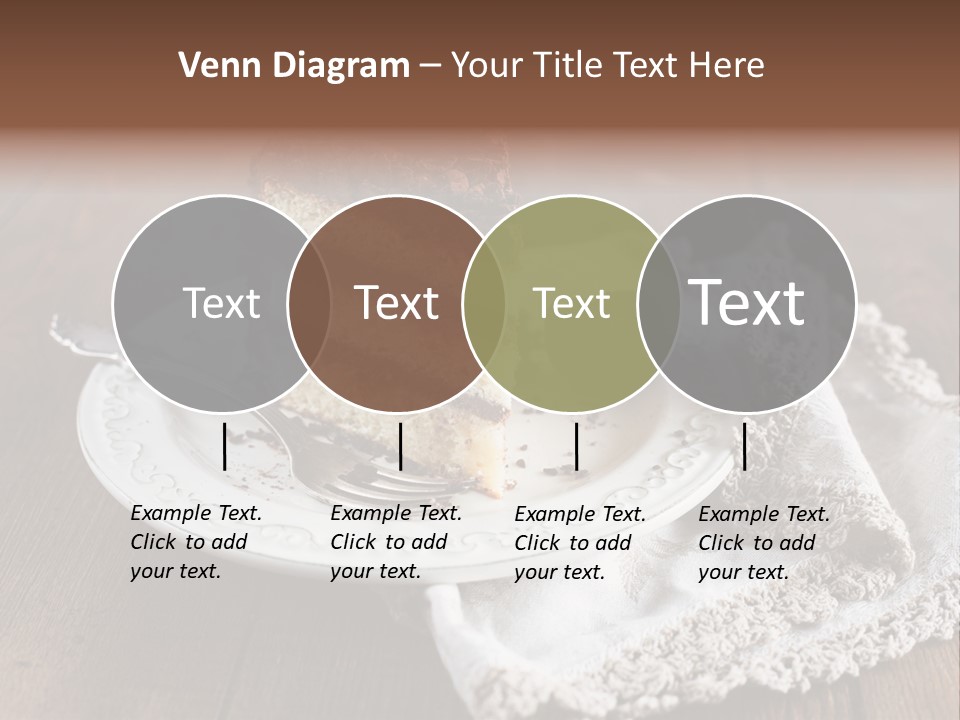 Venn Diagram – Your Title Text Here

Text

Text

Text

Text

Example Text. Click to add your text.

Example Text. Click to add your text.

Example Text. Click to add your text.

Example Text. Click to add your text.